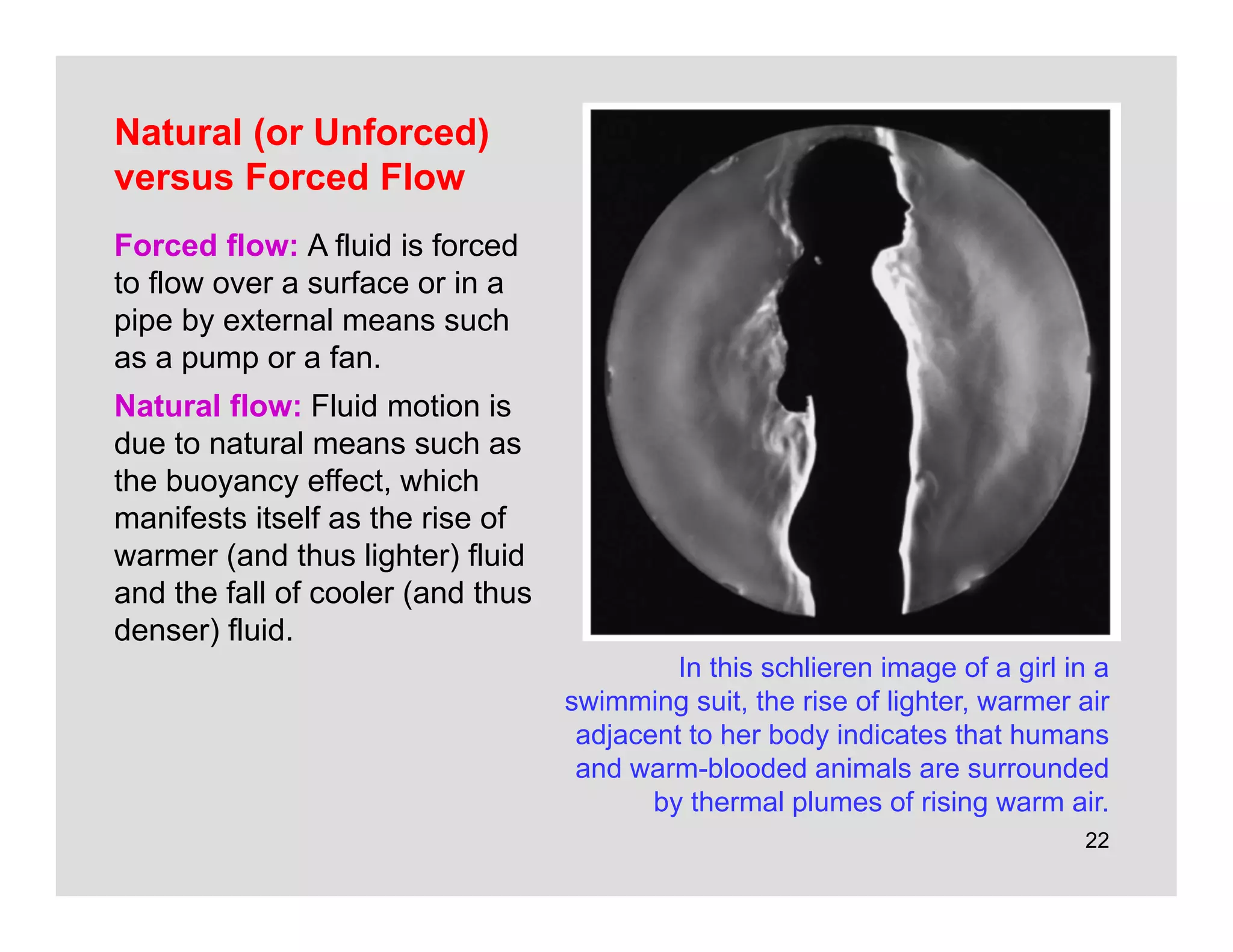 Natural (or Unforced) versus Forced Flow

Forced flow: A fluid is forced to flow over a surface or in a pipe by external means such as a pump or a fan.

Natural flow: Fluid motion is due to natural means such as the buoyancy effect, which manifests itself as the rise of warmer (and thus lighter) fluid and the fall of cooler (and thus denser) fluid.

In this schlieren image of a girl in a swimming suit, the rise of lighter, warmer air adjacent to her body indicates that humans and warm-blooded animals are surrounded by thermal plumes of rising warm air.

22